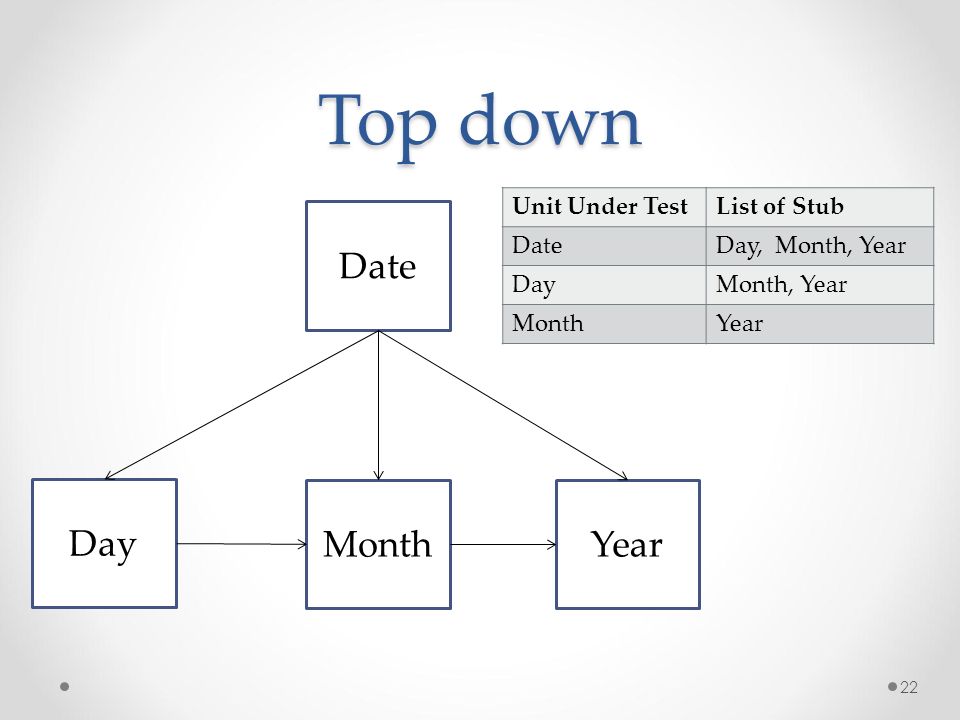 Top down

| Unit Under Test | List of Stub |
|---|---|
| Date | Day, Month, Year |
| Day | Month, Year |
| Month | Year |

Date

Day

Month

Year

22